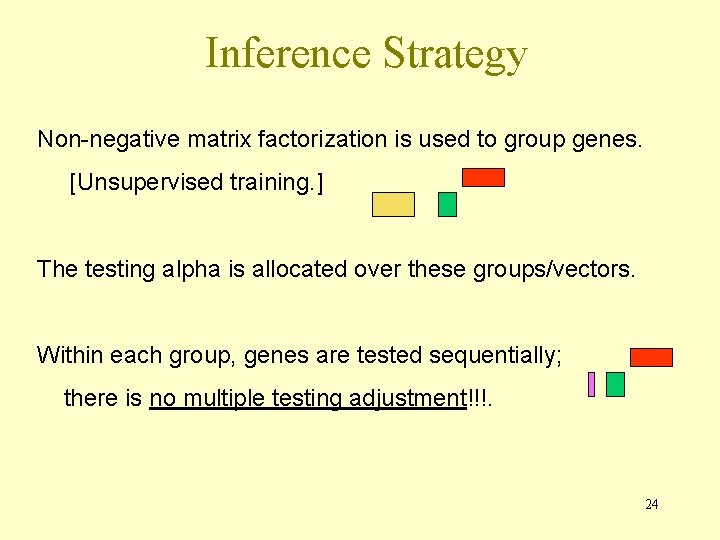 Inference Strategy

Non-negative matrix factorization is used to group genes. [Unsupervised training.]

The testing alpha is allocated over these groups/vectors.

Within each group, genes are tested sequentially; there is no multiple testing adjustment!!!.

24